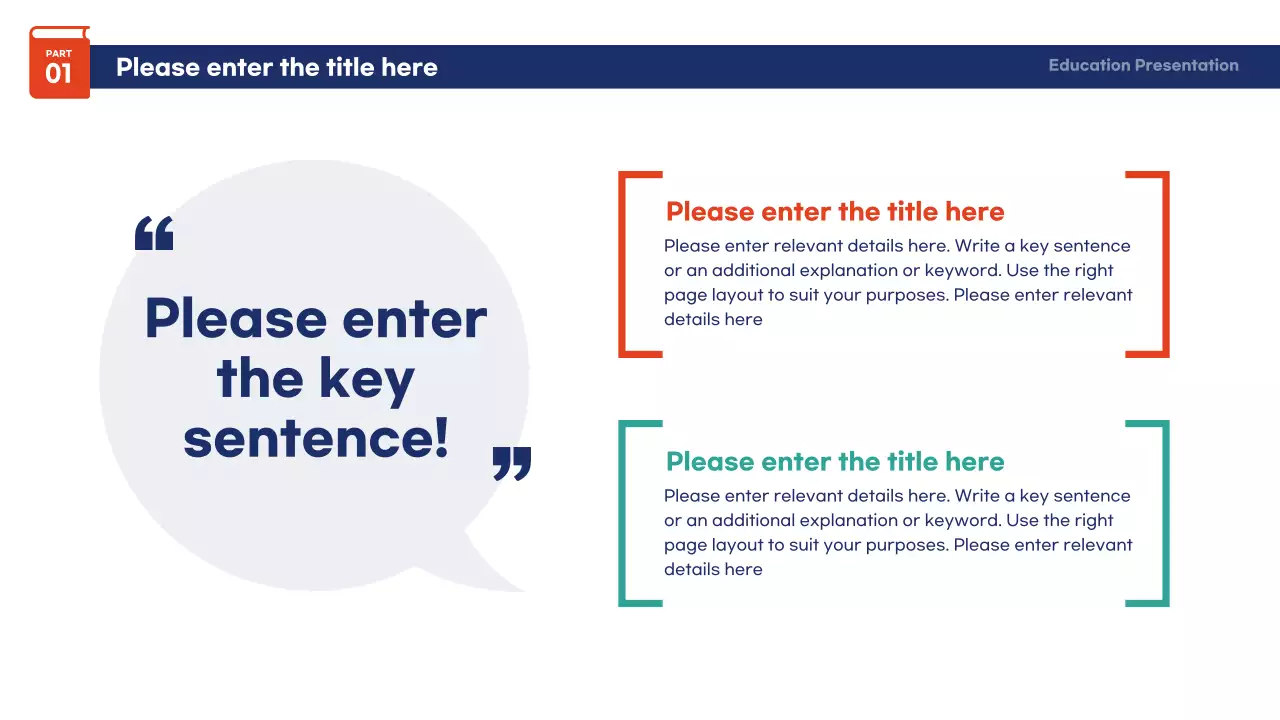 PART
01

Please enter the title here

Education Presentation

“

Please enter the key sentence!

”

Please enter the title here

Please enter relevant details here. Write a key sentence or an additional explanation or keyword. Use the right page layout to suit your purposes. Please enter relevant details here

Please enter the title here

Please enter relevant details here. Write a key sentence or an additional explanation or keyword. Use the right page layout to suit your purposes. Please enter relevant details here